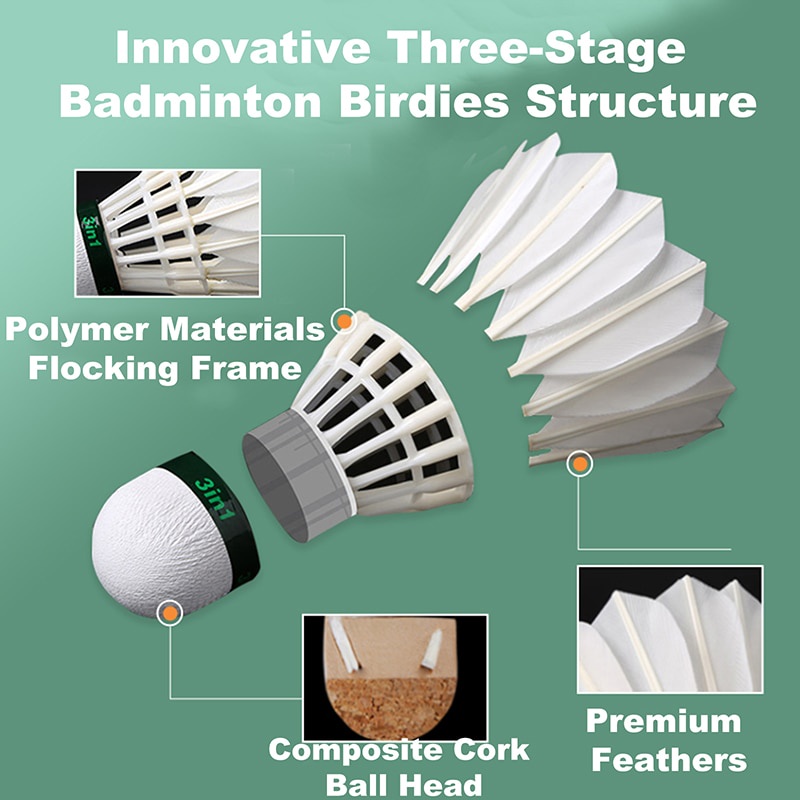 Innovative Three-Stage Badminton Birdies Structure

3in1

Polymer Materials Flocking Frame

3in1

Composite Cork Ball Head

Premium Feathers